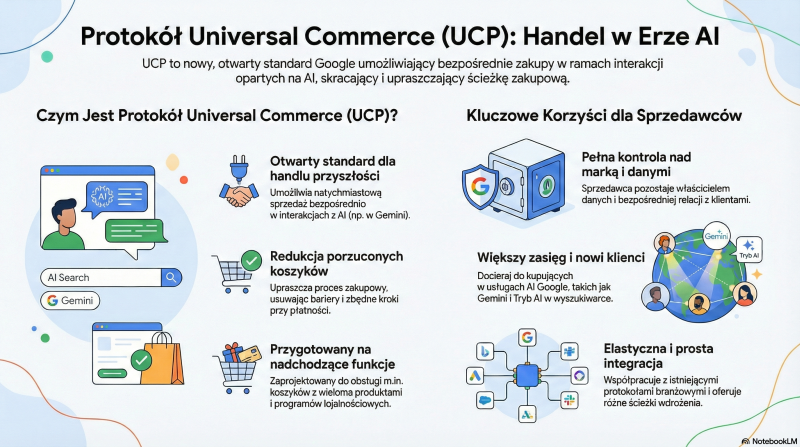 Protokół Universal Commerce (UCP): Handel w Erze AI

UCP to nowy, otwarty standard Google umożliwiający bezpośrednie zakupy w ramach interakcji opartych na AI, skracający i upraszczający ścieżkę zakupową.

Czym Jest Protokół Universal Commerce (UCP)?

AI

AI Search

Gemini

Otwarty standard dla handlu przyszłości
Umożliwia natychmiastową sprzedaż bezpośrednio w interakcjach z AI (np. w Gemini).

Redukcja porzuconych koszyków
Upraszcza proces zakupowy, usuwając bariery i zbędne kroki przy płatności.

Przygotowany na nadchodzące funkcje
Zaprojektowany do obsługi m.in. koszyków z wieloma produktami i programów lojalnościowych.

Kluczowe Korzyści dla Sprzedawców

Pełna kontrola nad marką i danymi
Sprzedawca pozostaje właścicielem danych i bezpośredniej relacji z klientami.

Większy zasięg i nowi klienci
Docieraj do kupujących w usługach AI Google, takich jak Gemini i Tryb AI w wyszukiwarce.

Gemini

Tryb AI

Elastyczna i prosta integracja
Współpracuje z istniejącymi protokołami branżowymi i oferuje różne ścieżki wdrożenia.

NotebookLM